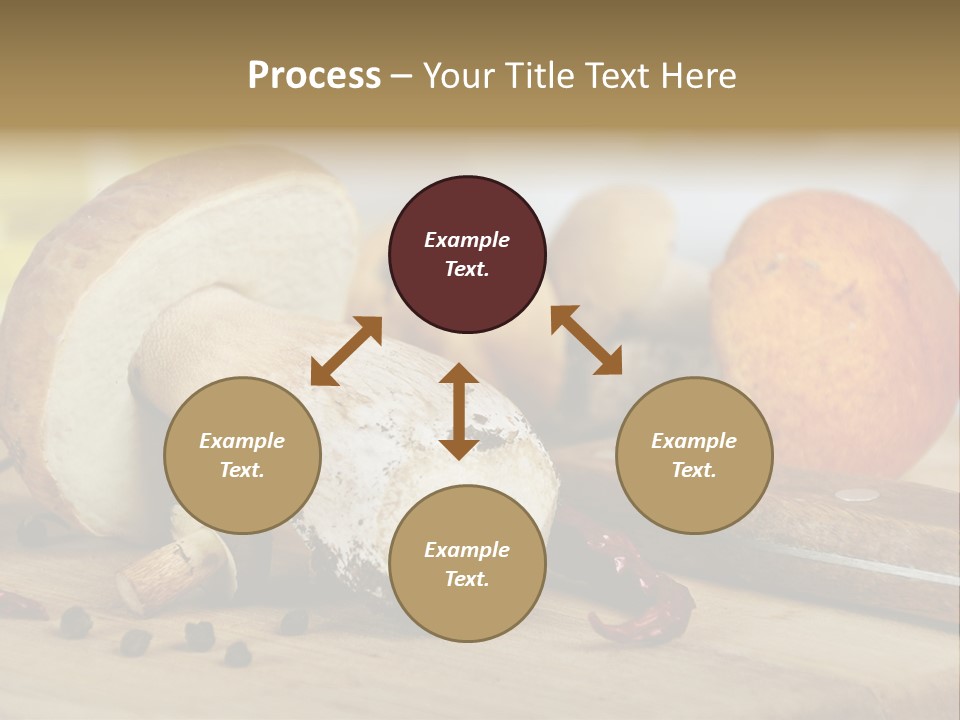 Process – Your Title Text Here

Example Text.

Example Text.

Example Text.

Example Text.